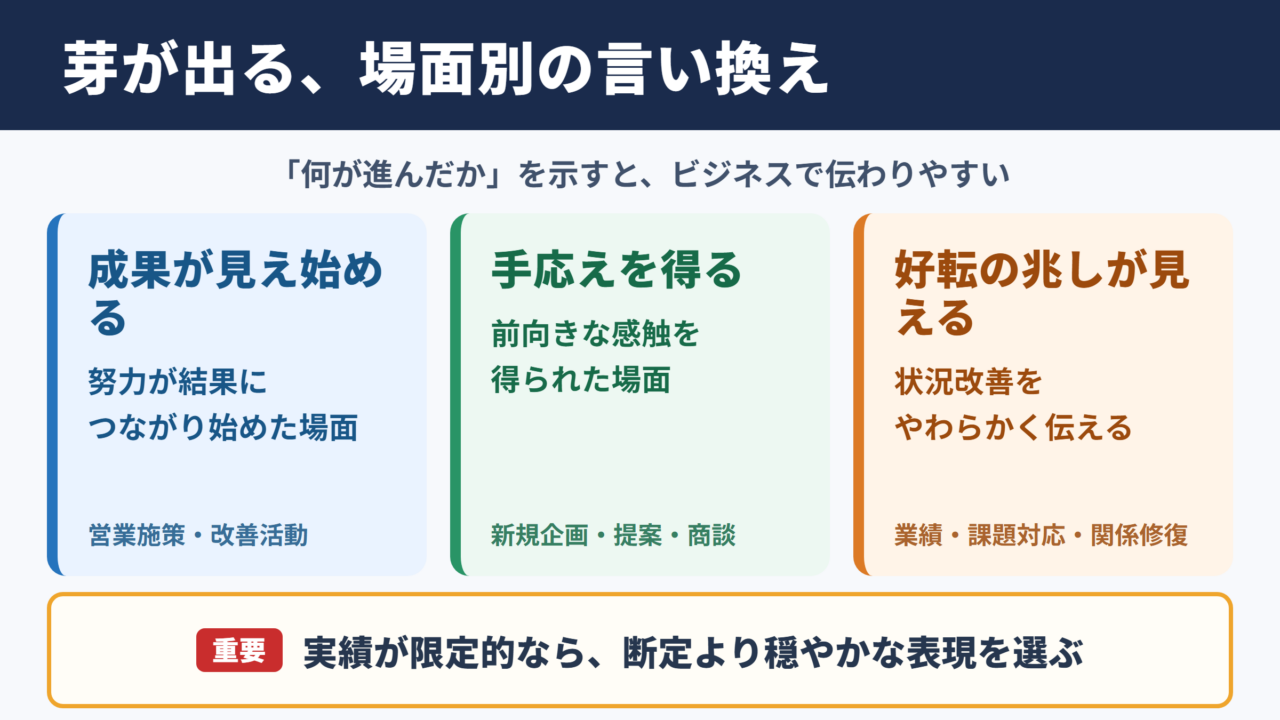 芽が出る、場面別の言い換え

「何が進んだか」を示すと、ビジネスで伝わりやすい

成果が見え始める

努力が結果につながり始めた場面

営業施策・改善活動

手応えを得る

前向きな感触を得られた場面

新規企画・提案・商談

好転の兆しが見える

状況改善をやわらかく伝える

業績・課題対応・関係修復

重要 実績が限定的なら、断定より穏やかな表現を選ぶ